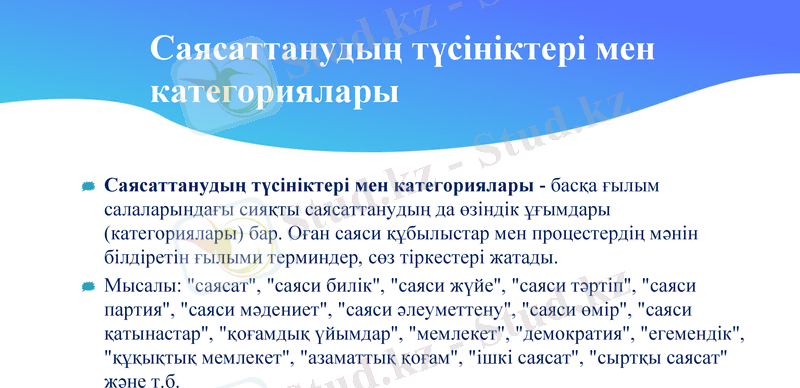 Саясаттанудың түсініктері мен категориялары

Саясаттанудың түсініктері мен категориялары - басқа ғылым салаларындағы сияқты саясаттанудың да өзіндік ұғымдары (категориялары) бар. Оған саяси құбылыстар мен процестердің мәнін білдіретін ғылыми терминдер, сөз тіркестері жатады.

Мысалы: "саясат", "саяси билік", "саяси жүйе", "саяси тәртіп", "саяси партия", "саяси мәдениет", "саяси әлеуметтену", "саяси өмір", "саяси қатынастар", "қоғамдық ұйымдар", "мемлекет", "демократия", "егемендік", "құқықтық мемлекет", "азаматтық қоғам", "ішкі саясат", "сыртқы саясат" және т.б.

Stud.kz - Stud.kz